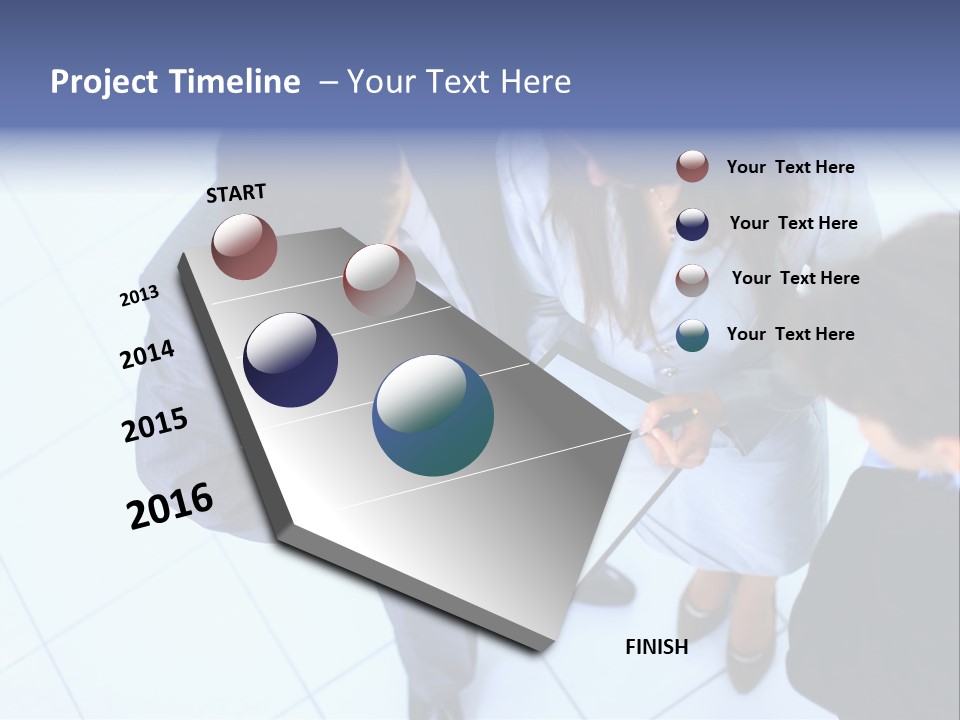 Project Timeline – Your Text Here

START

2013

2014

2015

2016

FINISH

Your Text Here

Your Text Here

Your Text Here

Your Text Here